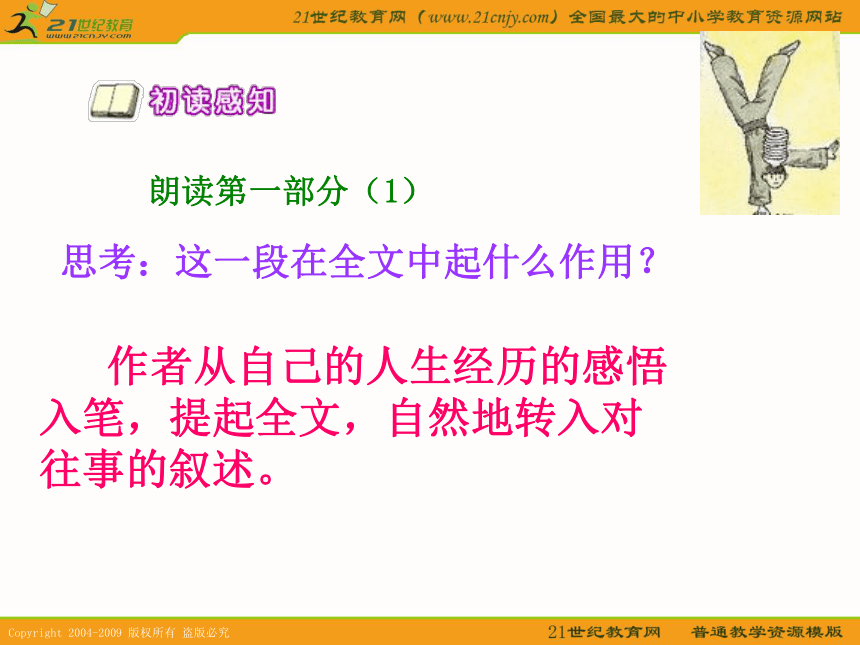 21世纪教育
www.21cnjy.com

21世纪教育网（www.21cnjy.com）全国最大的中小学教育资源网站

初读感知

朗读第一部分（1）

思考：这一段在全文中起什么作用？

作者从自己的人生经历的感悟入笔，提起全文，自然地转入对往事的叙述。

Copyright 2004-2009 版权所有 盗版必究

21世纪教育网 普通教学资源模版